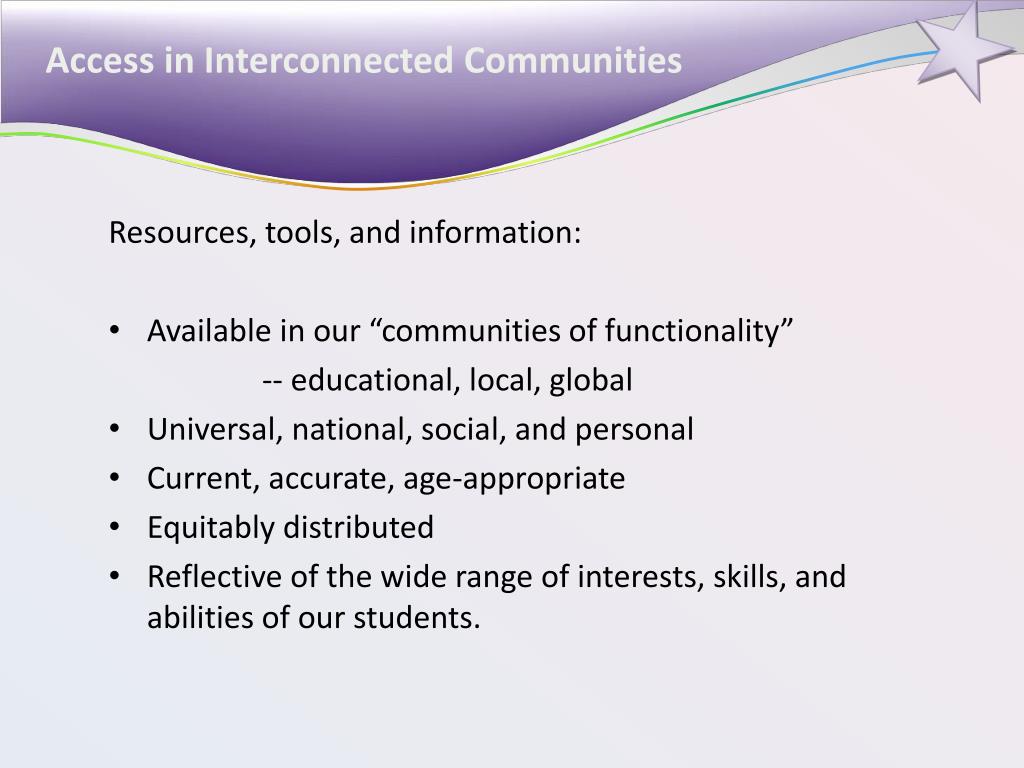 Access in Interconnected Communities

Resources, tools, and information:

• Available in our “communities of functionality”
-- educational, local, global
• Universal, national, social, and personal
• Current, accurate, age-appropriate
• Equitably distributed
• Reflective of the wide range of interests, skills, and abilities of our students.